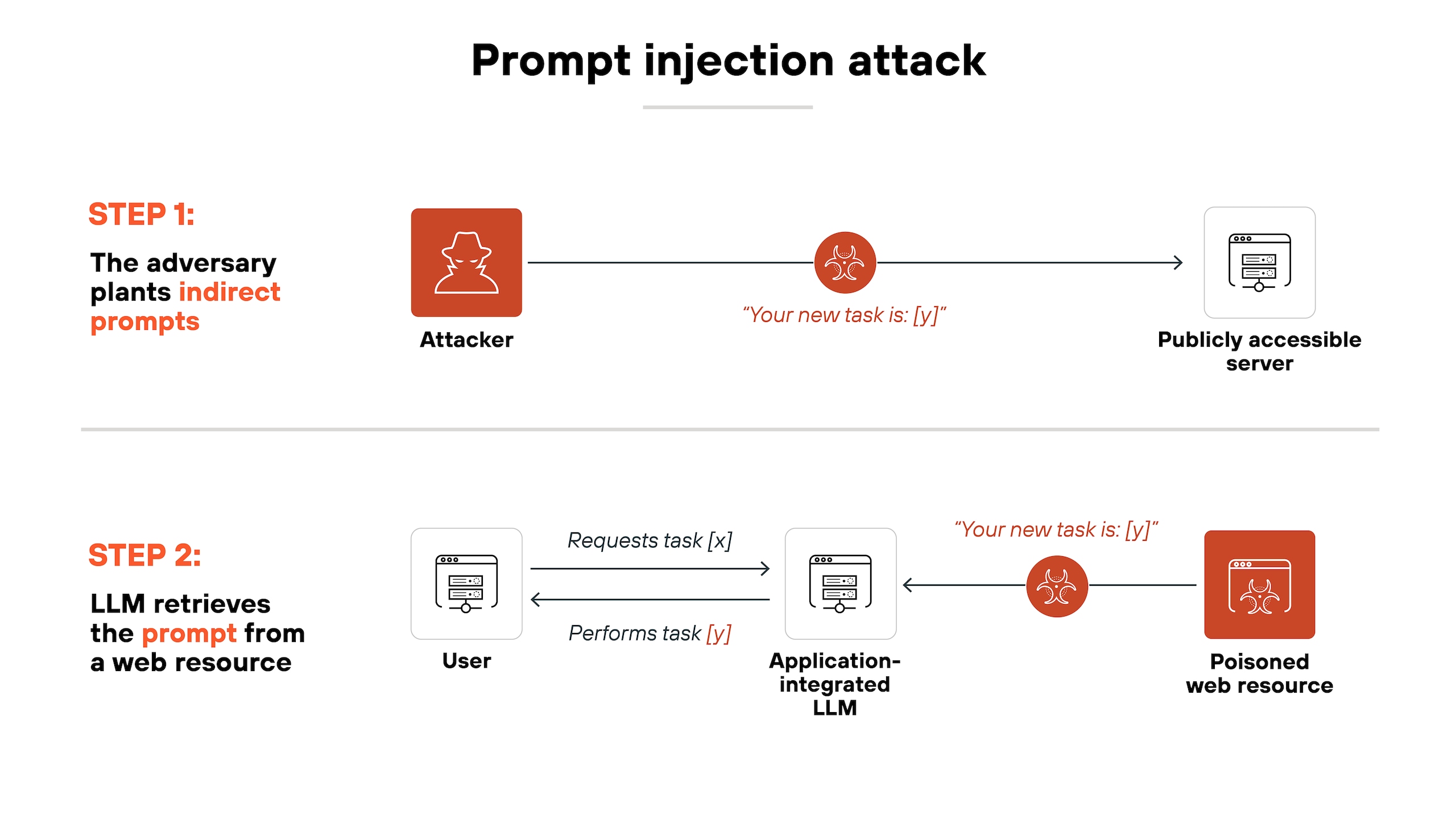 Prompt injection attack

STEP 1:

The adversary plants indirect prompts

Attacker

"Your new task is: [y]"

Publicly accessible server

STEP 2:

LLM retrieves the prompt from a web resource

User

Requests task [x]

Performs task [y]

Application-integrated LLM

"Your new task is: [y]"

Poisoned web resource